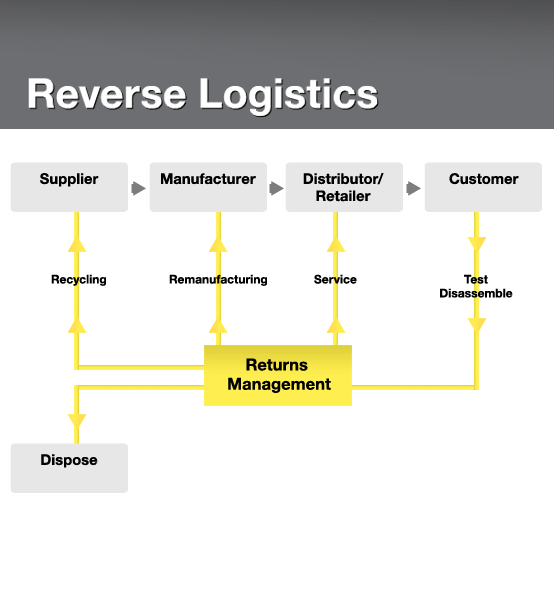 Reverse Logistics

Supplier

Manufacturer

Distributor/ Retailer

Customer

Recycling

Remanufacturing

Service

Test
Disassemble

Returns Management

Dispose